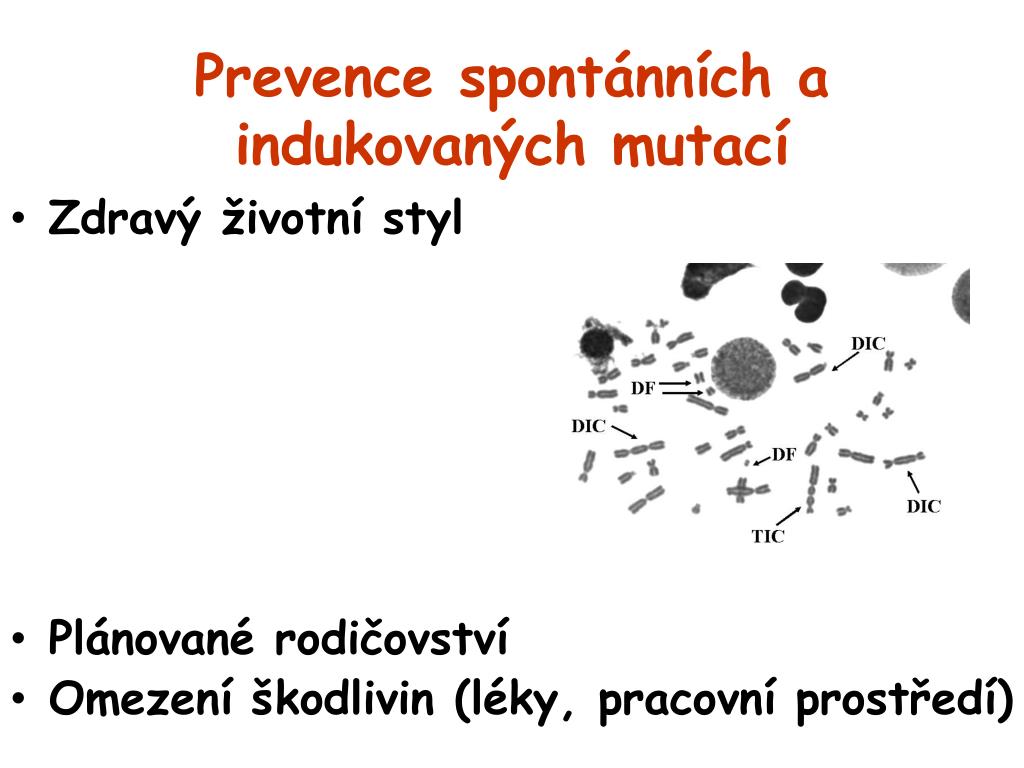 Prevence spontánních a indukovaných mutací

• Zdravý životní styl

DIC
DF
DIC
DF
DIC
TIC

• Plánované rodičovství
• Omezení škodlivin (léky, pracovní prostředí)